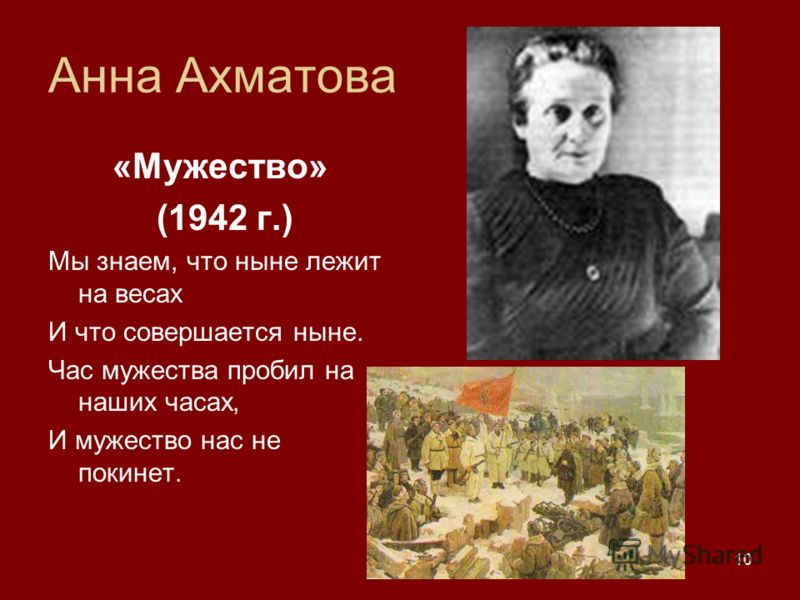 Анна Ахматова

«Мужество»

(1942 г.)

Мы знаем, что ныне лежит на весах

И что совершается ныне.

Час мужества пробил на наших часах,

И мужество нас не покинет.

MyShared

10